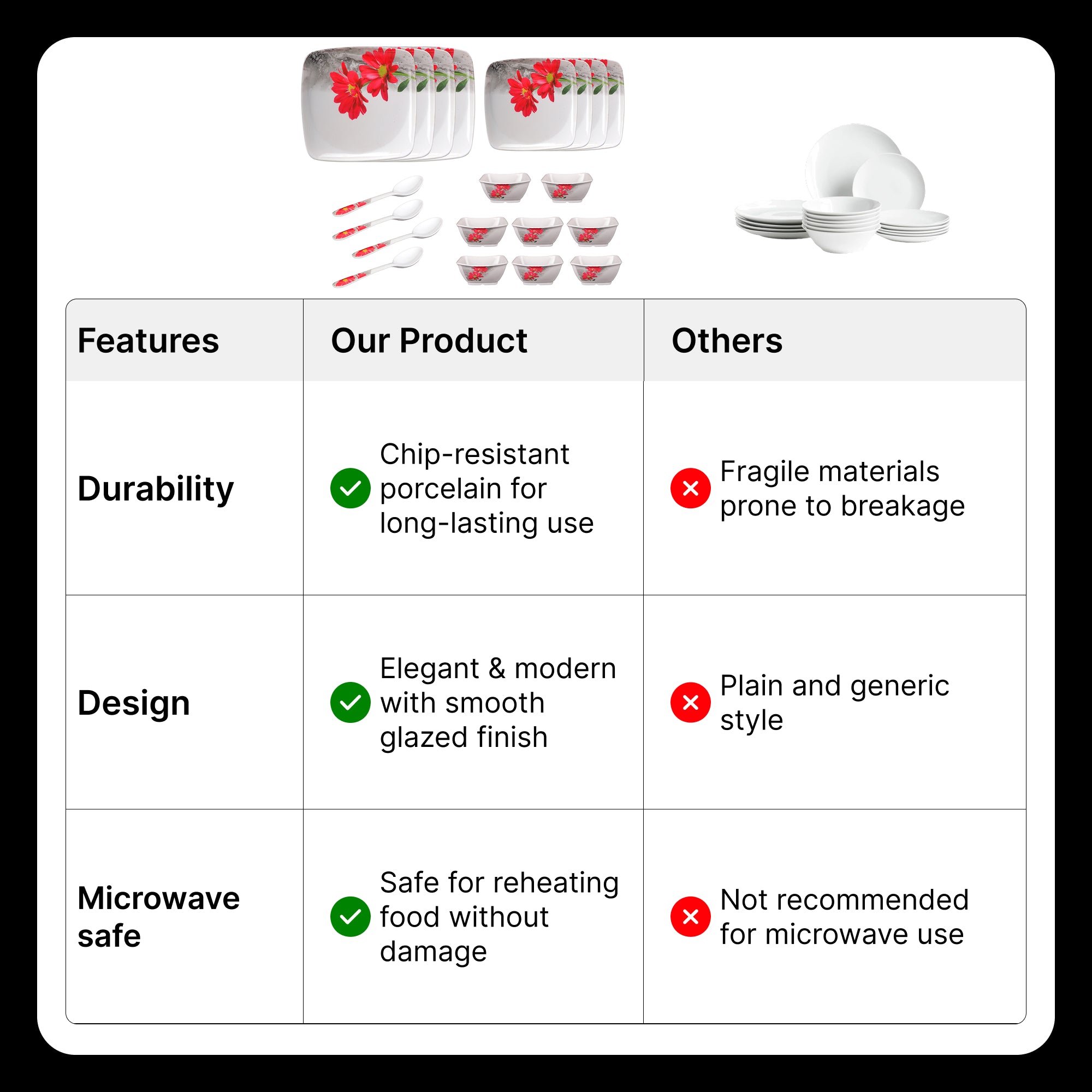 | Features | Our Product | Others |
|---|---|---|
| Durability | Chip-resistant porcelain for long-lasting use | Fragile materials prone to breakage |
| Design | Elegant & modern with smooth glazed finish | Plain and generic style |
| Microwave safe | Safe for reheating food without damage | Not recommended for microwave use |